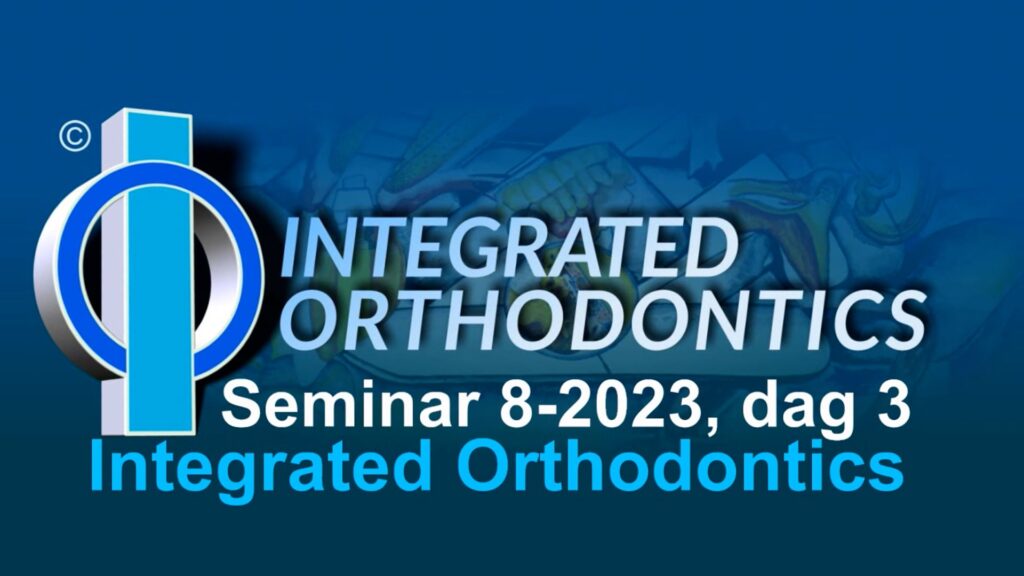 ©
INTEGRATED
ORTHODONTICS
Seminar 8-2023, dag 3
Integrated Orthodontics